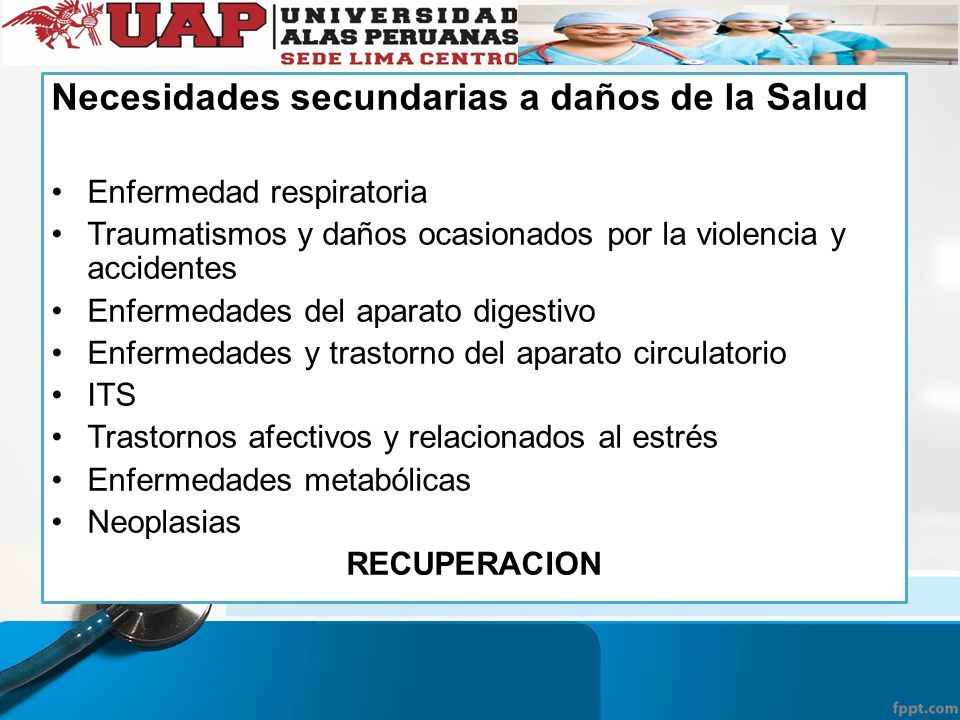 UAP UNIVERSIDAD ALAS PERUANAS
SEDE LIMA CENTRO

Necesidades secundarias a daños de la Salud

• Enfermedad respiratoria
• Traumatismos y daños ocasionados por la violencia y accidentes
• Enfermedades del aparato digestivo
• Enfermedades y trastorno del aparato circulatorio
• ITS
• Trastornos afectivos y relacionados al estrés
• Enfermedades metabólicas
• Neoplasias

RECUPERACION

fppt.com